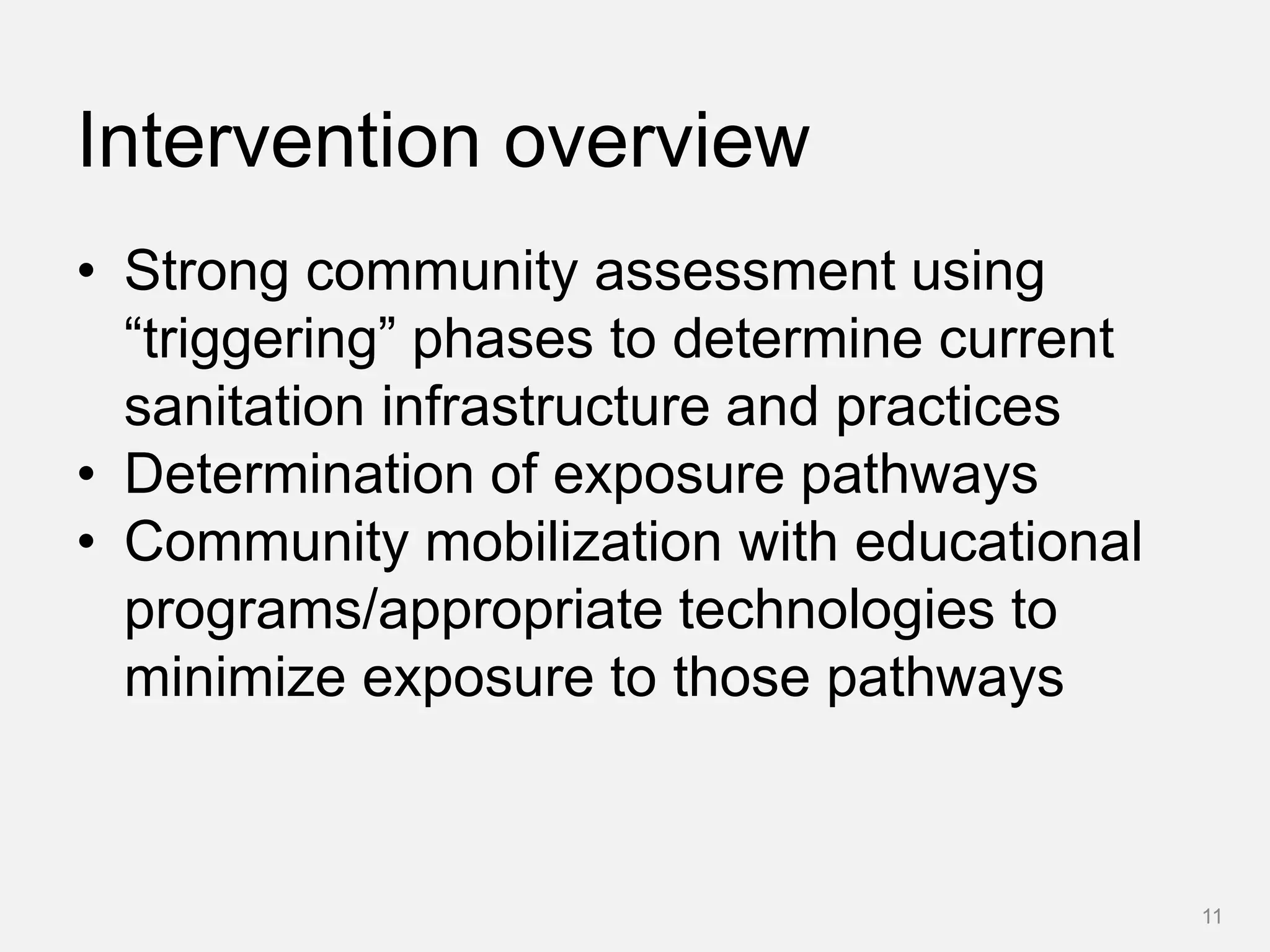 Intervention overview

• Strong community assessment using “triggering” phases to determine current sanitation infrastructure and practices
• Determination of exposure pathways
• Community mobilization with educational programs/appropriate technologies to minimize exposure to those pathways

11